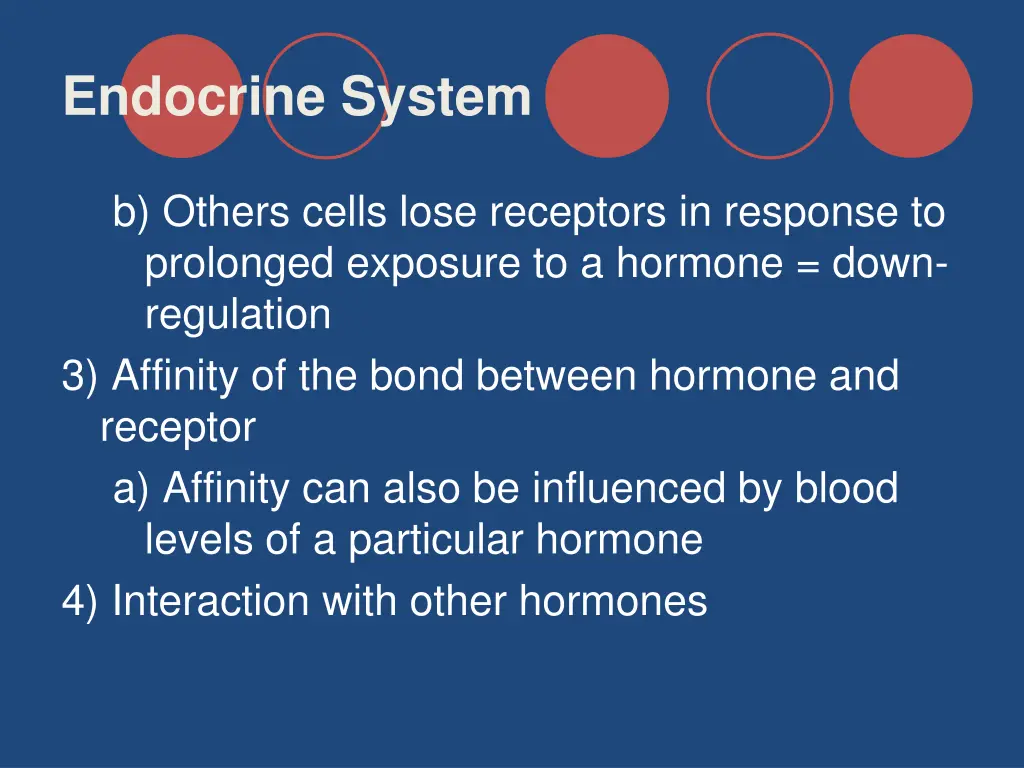 Endocrine System

b) Others cells lose receptors in response to prolonged exposure to a hormone = down-regulation

3) Affinity of the bond between hormone and receptor

a) Affinity can also be influenced by blood levels of a particular hormone

4) Interaction with other hormones